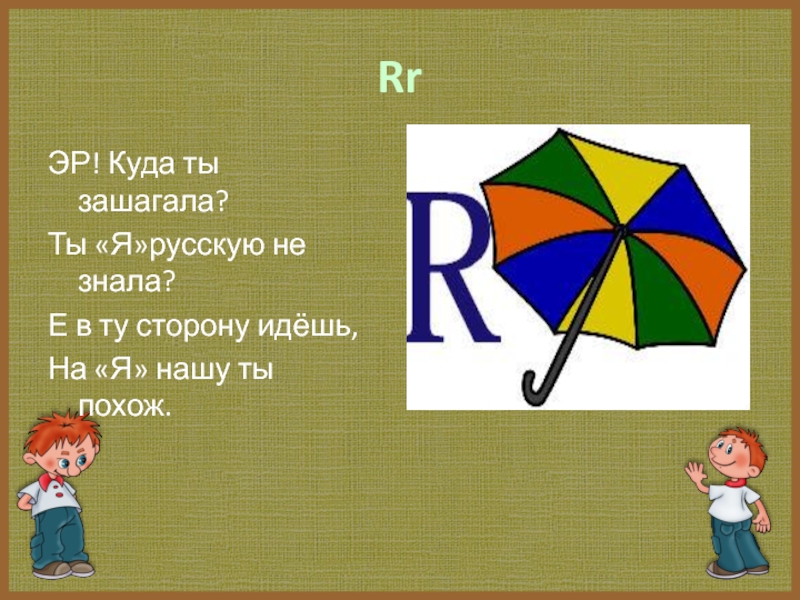 Rr

ЭР! Куда ты зашагала?

Ты «Я»русскую не знала?

Е в ту сторону идёшь,

На «Я» нашу ты похож.

R